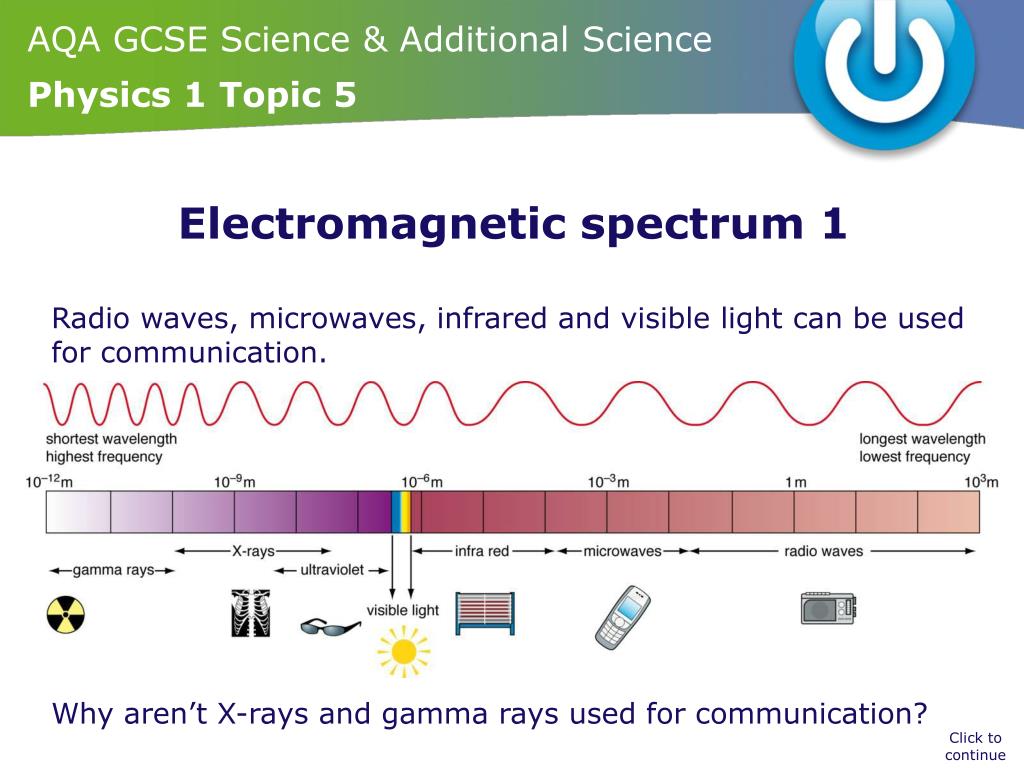 AQA GCSE Science & Additional Science
Physics 1 Topic 5

Electromagnetic spectrum 1

Radio waves, microwaves, infrared and visible light can be used for communication.

shortest wavelength
highest frequency

longest wavelength
lowest frequency

$10^{-12}$m $10^{-9}$m $10^{-6}$m $10^{-3}$m 1m $10^{3}$m

gamma rays
X-rays
ultraviolet
visible light
infra red
microwaves
radio waves

Why aren't X-rays and gamma rays used for communication?

Click to continue